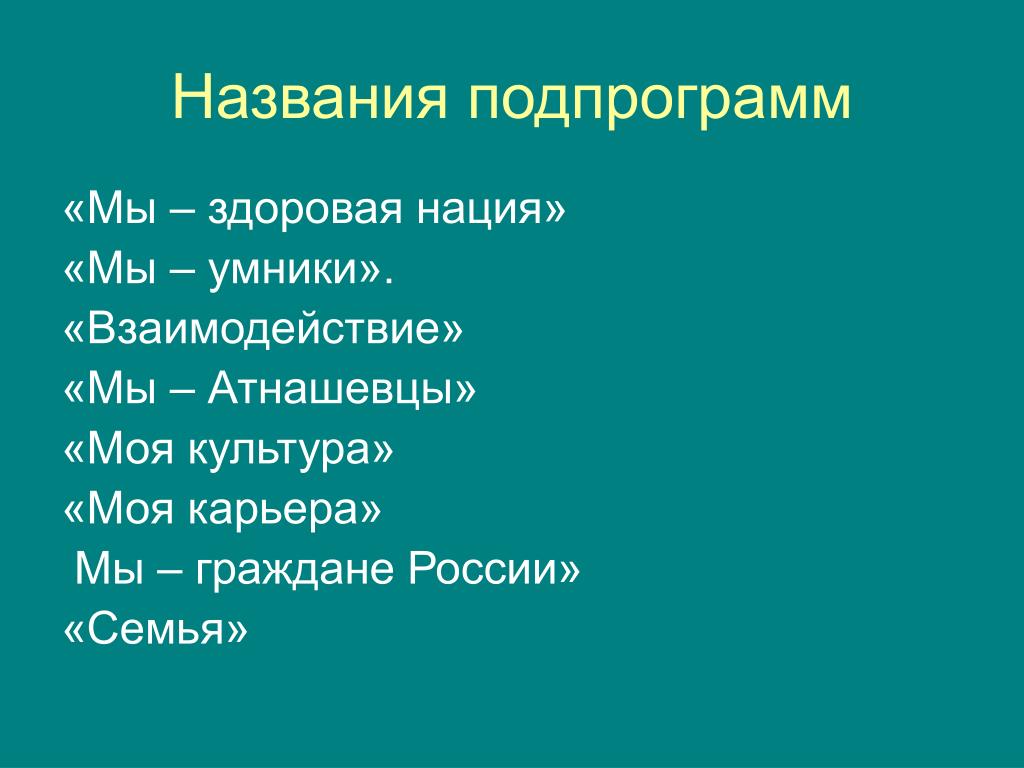 Названия подпрограмм

«Мы – здоровая нация»
«Мы – умники».
«Взаимодействие»
«Мы – Атнашевцы»
«Моя культура»
«Моя карьера»
Мы – граждане России»
«Семья»